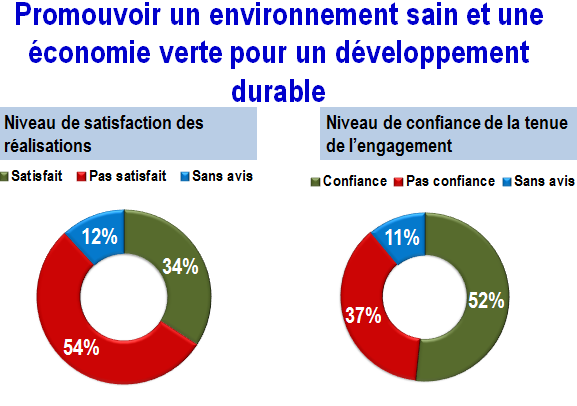 Promouvoir un environnement sain et une économie verte pour un développement durable

Niveau de satisfaction des réalisations

Satisfait Pas satisfait Sans avis

12%
34%
54%

Niveau de confiance de la tenue de l'engagement

Confiance Pas confiance Sans avis

11%
52%
37%